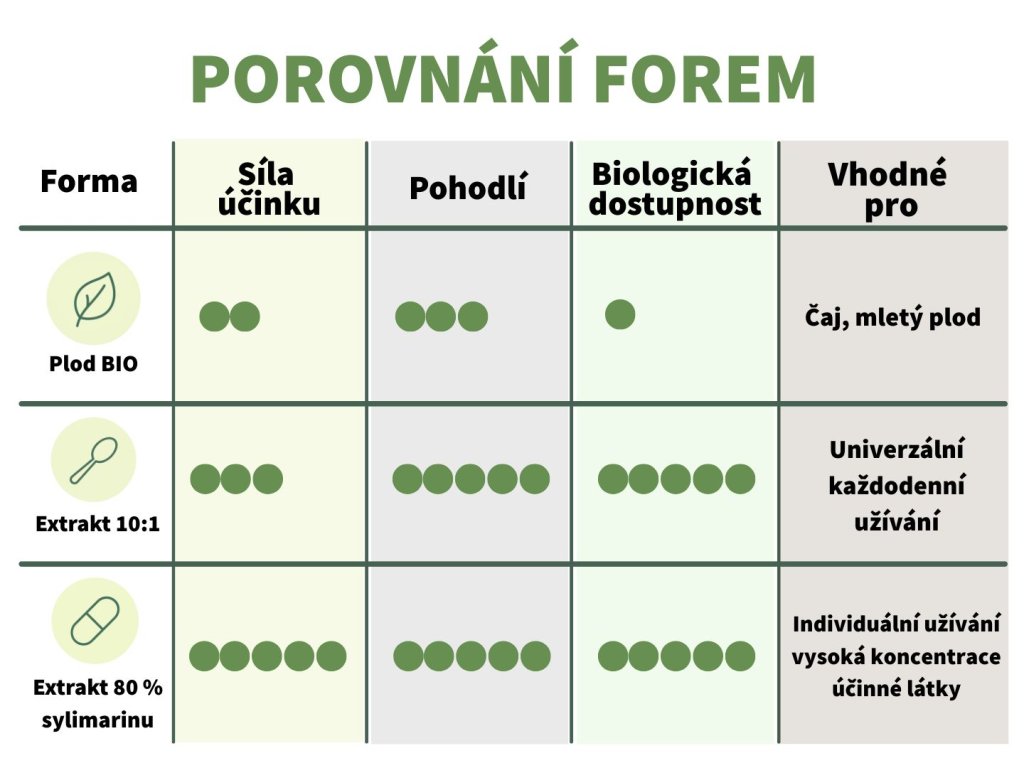 POROVNÁNÍ FOREM

| Forma | Síla účinku | Pohodlí | Biologická dostupnost | Vhodné pro |
|---|---|---|---|---|
| Plod BIO | | | | Čaj, mletý plod |
| Extrakt 10:1 | | | | Univerzální každodenní užívání |
| Extrakt 80 % sylimarinu | | | | Individuální užívání vysoká koncentrace účinné látky |